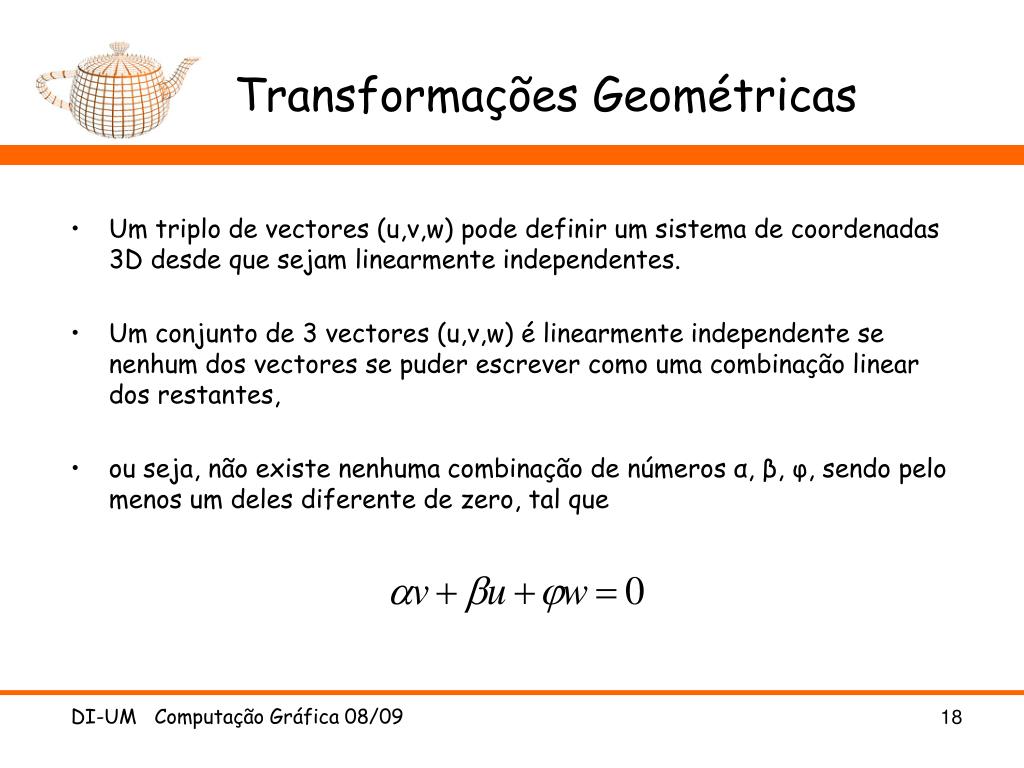 Transformações Geométricas

• Um triplo de vectores (u,v,w) pode definir um sistema de coordenadas 3D desde que sejam linearmente independentes.

• Um conjunto de 3 vectores (u,v,w) é linearmente independente se nenhum dos vectores se puder escrever como uma combinação linear dos restantes,

• ou seja, não existe nenhuma combinação de números α, β, φ, sendo pelo menos um deles diferente de zero, tal que

$\alpha v + \beta u + \varphi w = 0$

DI-UM Computação Gráfica 08/09

18